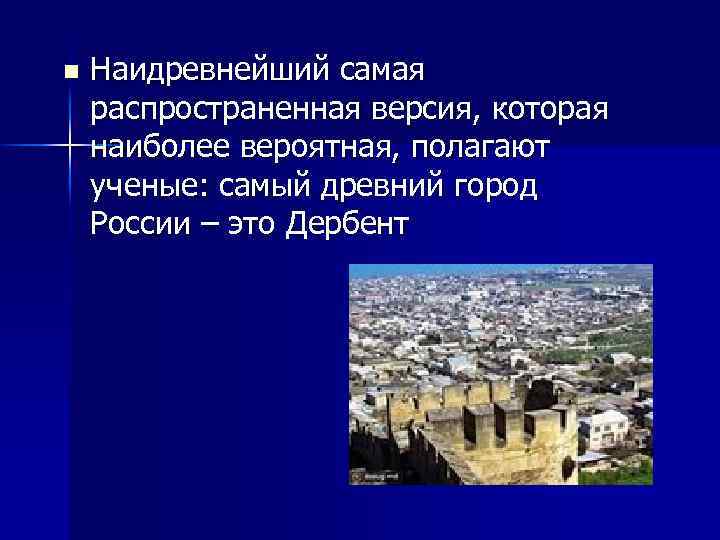 Наидревнейший самая распространенная версия, которая наиболее вероятная, полагают ученые: самый древний город России – это Дербент